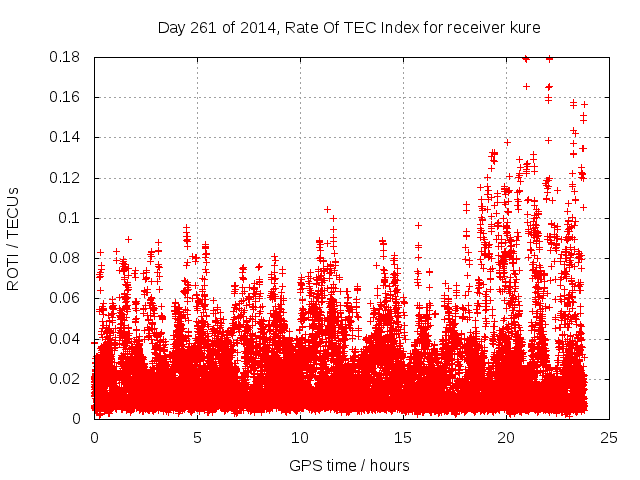 Day 261 of 2014, Rate Of TEC Index for receiver kure

ROTI / TECUs

0.18
0.16
0.14
0.12
0.1
0.08
0.06
0.04
0.02
0

0
5
10
15
20
25

GPS time / hours